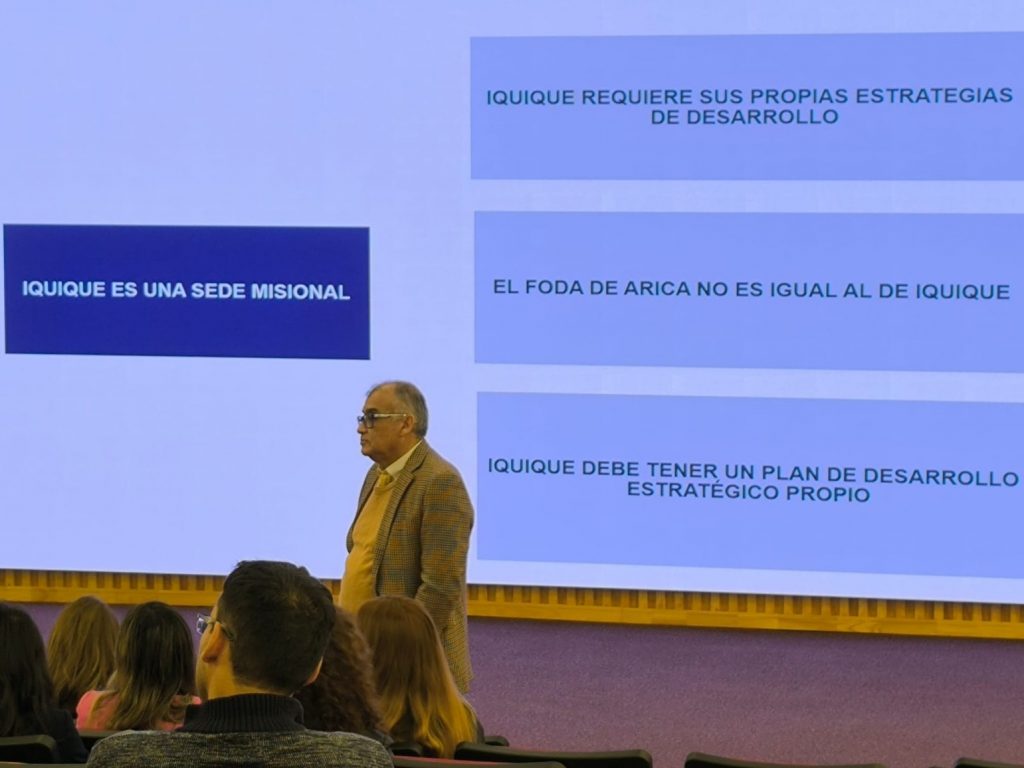 IQUIQUE ES UNA SEDE MISIONAL

IQUIQUE REQUIERE SUS PROPIAS ESTRATEGIAS DE DESARROLLO

EL FODA DE ARICA NO ES IGUAL AL DE IQUIQUE

IQUIQUE DEBE TENER UN PLAN DE DESARROLLO ESTRATÉGICO PROPIO